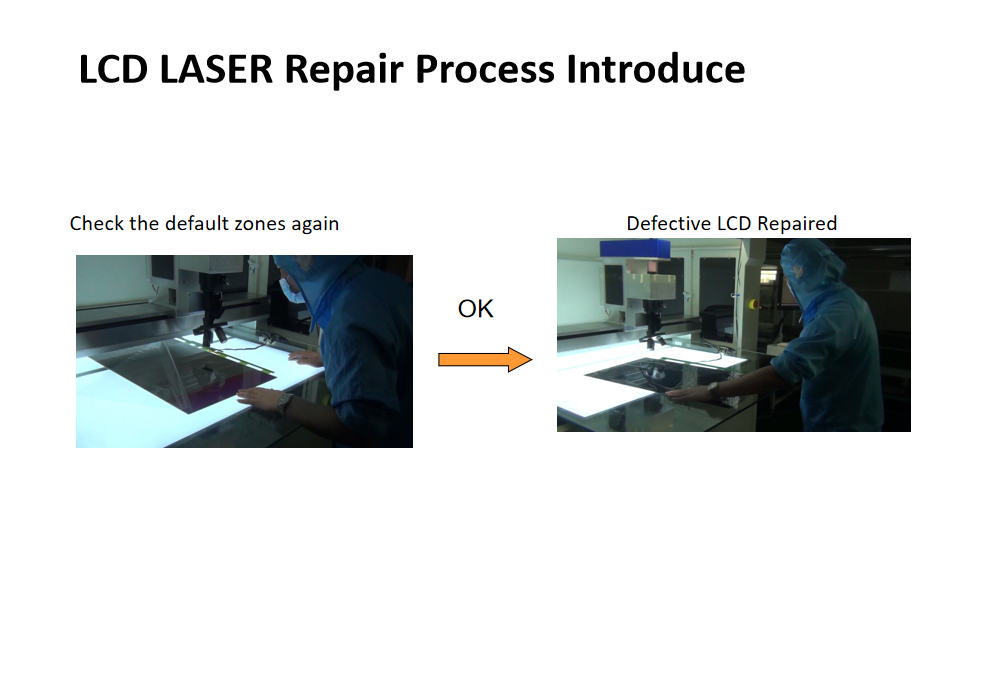 LCD LASER Repair Process Introduce

Check the default zones again

OK

Defective LCD Repaired